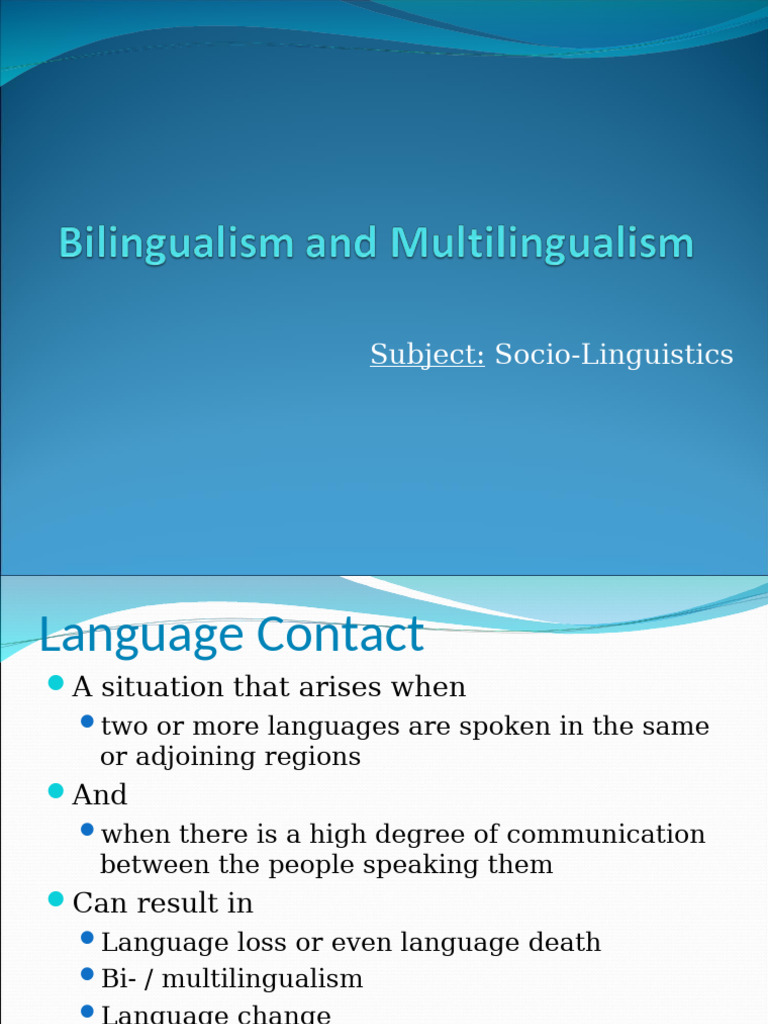 Bilingualism and Multilingualism

Subject: Socio-Linguistics

Language Contact

A situation that arises when

two or more languages are spoken in the same or adjoining regions

And

when there is a high degree of communication between the people speaking them

Can result in

Language loss or even language death

Bi- / multilingualism

Language change